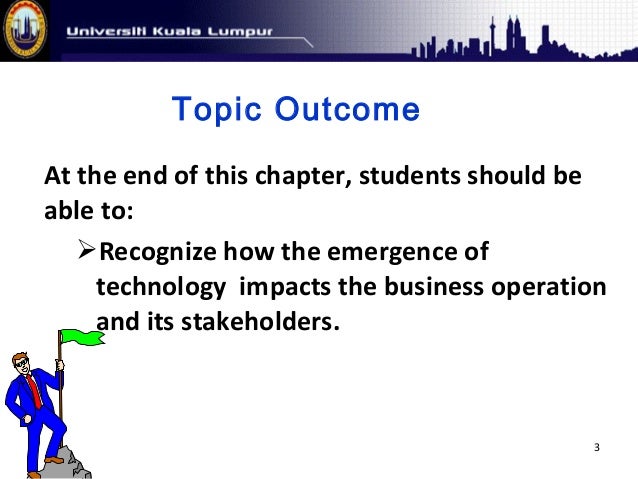 Universiti Kuala Lumpur

Topic Outcome

At the end of this chapter, students should be able to:

➢Recognize how the emergence of technology impacts the business operation and its stakeholders.

3